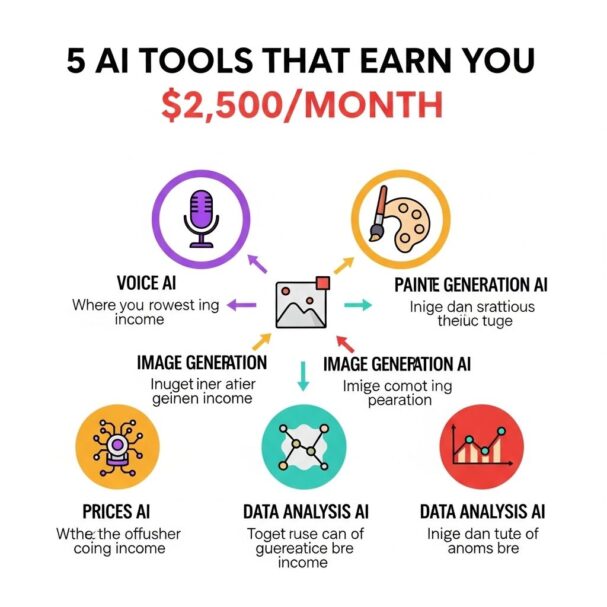 5 AI TOOLS THAT EARN YOU
$2,500/MONTH

VOICE AI
Where you rowest ing income

PAINTE GENERATION AI
Inige dan srattious theiüc tuge

IMAGE GENERATION
Inuget iner atier geinen income

IMAGE GENERATION AI
Imige comot ing pearation

PRICES AI
Wthe the offusher coing income

DATA ANALYSIS AI
Toget ruse can of guereatice bre income

DATA ANALYSIS AI
Inige dan tute of anoms bre